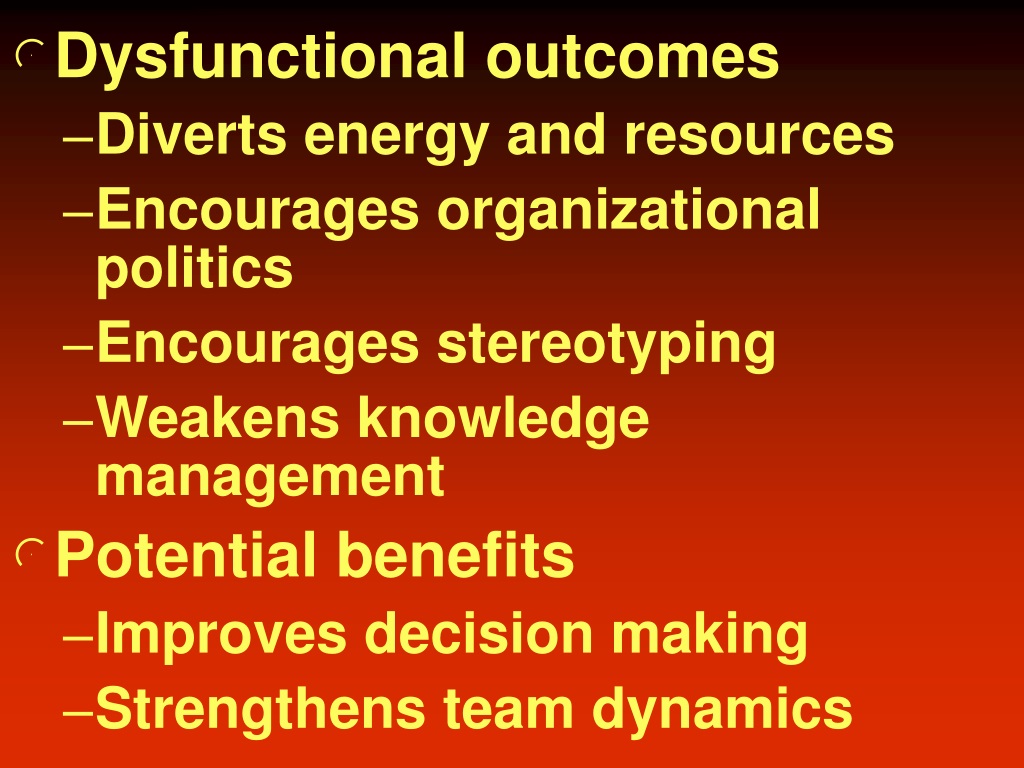 Dysfunctional outcomes
–Diverts energy and resources
–Encourages organizational politics
–Encourages stereotyping
–Weakens knowledge management

Potential benefits
–Improves decision making
–Strengthens team dynamics